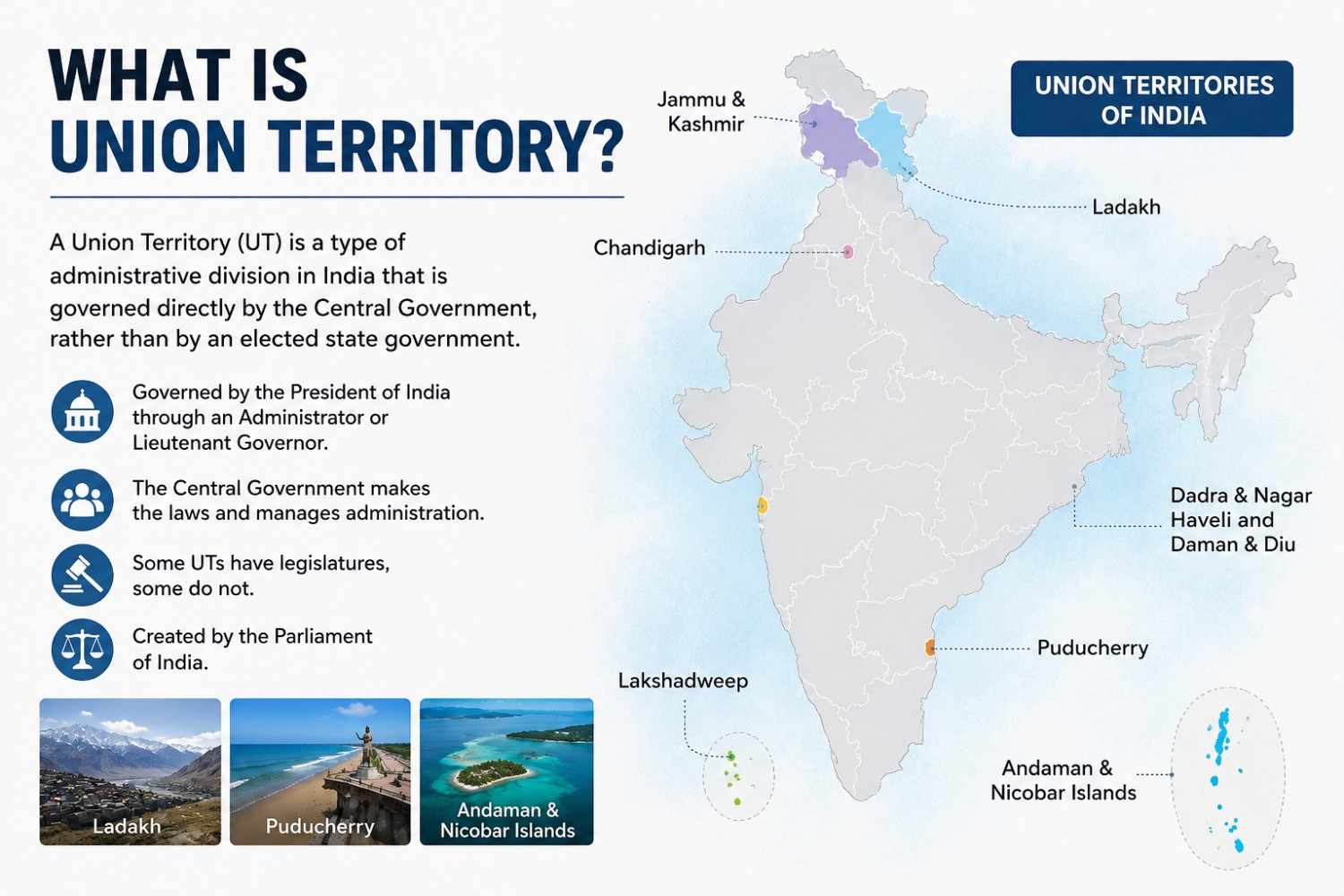 WHAT IS UNION TERRITORY?

A Union Territory (UT) is a type of administrative division in India that is governed directly by the Central Government, rather than by an elected state government.

Governed by the President of India through an Administrator or Lieutenant Governor.

The Central Government makes the laws and manages administration.

Some UTs have legislatures, some do not.

Created by the Parliament of India.

Ladakh

Puducherry

Andaman & Nicobar Islands

UNION TERRITORIES OF INDIA

Jammu & Kashmir

Ladakh

Chandigarh

Dadra & Nagar Haveli and Daman & Diu

Puducherry

Lakshadweep

Andaman & Nicobar Islands